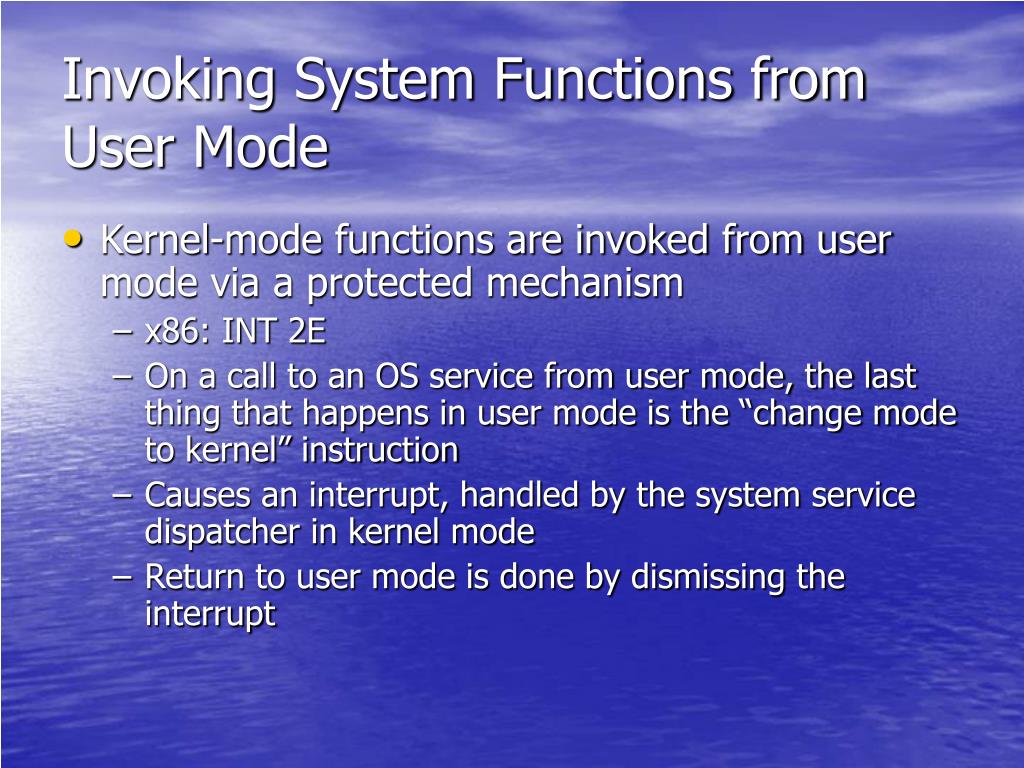 Invoking System Functions from User Mode

• Kernel-mode functions are invoked from user mode via a protected mechanism
– x86: INT 2E
– On a call to an OS service from user mode, the last thing that happens in user mode is the “change mode to kernel” instruction
– Causes an interrupt, handled by the system service dispatcher in kernel mode
– Return to user mode is done by dismissing the interrupt